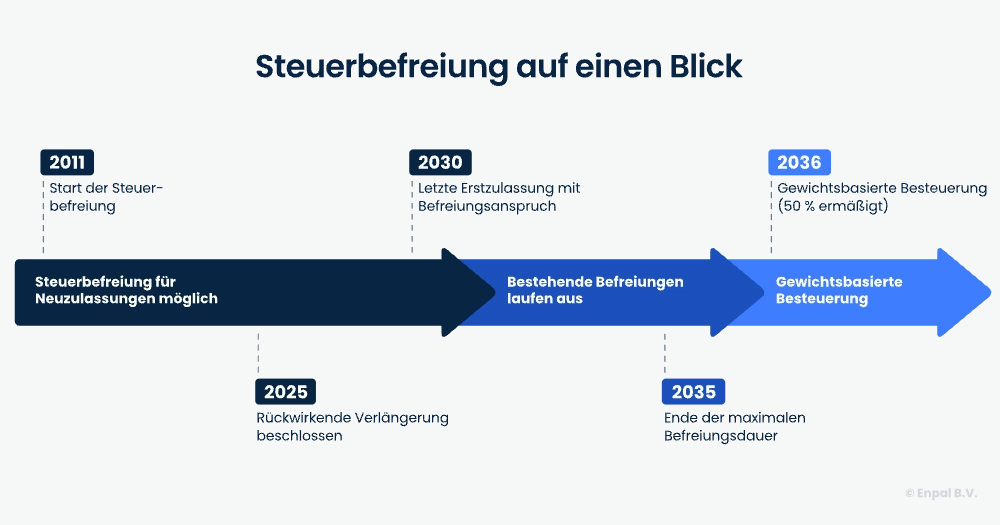 Steuerbefreiung auf einen Blick

2011
Start der Steuerbefreiung

2030
Letzte Erstzulassung mit Befreiungsanspruch

2036
Gewichtsbasierte Besteuerung (50 % ermäßigt)

Steuerbefreiung für Neuzulassungen möglich

Bestehende Befreiungen laufen aus

Gewichtsbasierte Besteuerung

2025
Rückwirkende Verlängerung beschlossen

2035
Ende der maximalen Befreiungsdauer

© Enpal B.V.